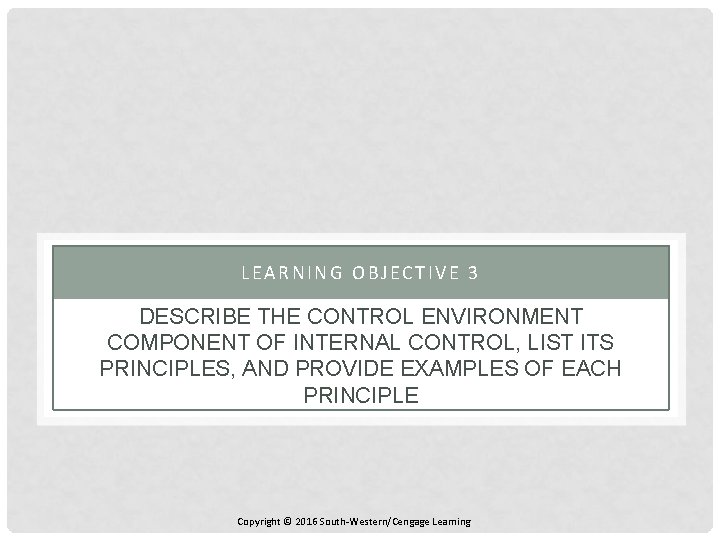 LEARNING OBJECTIVE 3

DESCRIBE THE CONTROL ENVIRONMENT COMPONENT OF INTERNAL CONTROL, LIST ITS PRINCIPLES, AND PROVIDE EXAMPLES OF EACH PRINCIPLE

Copyright © 2016 South-Western/Cengage Learning